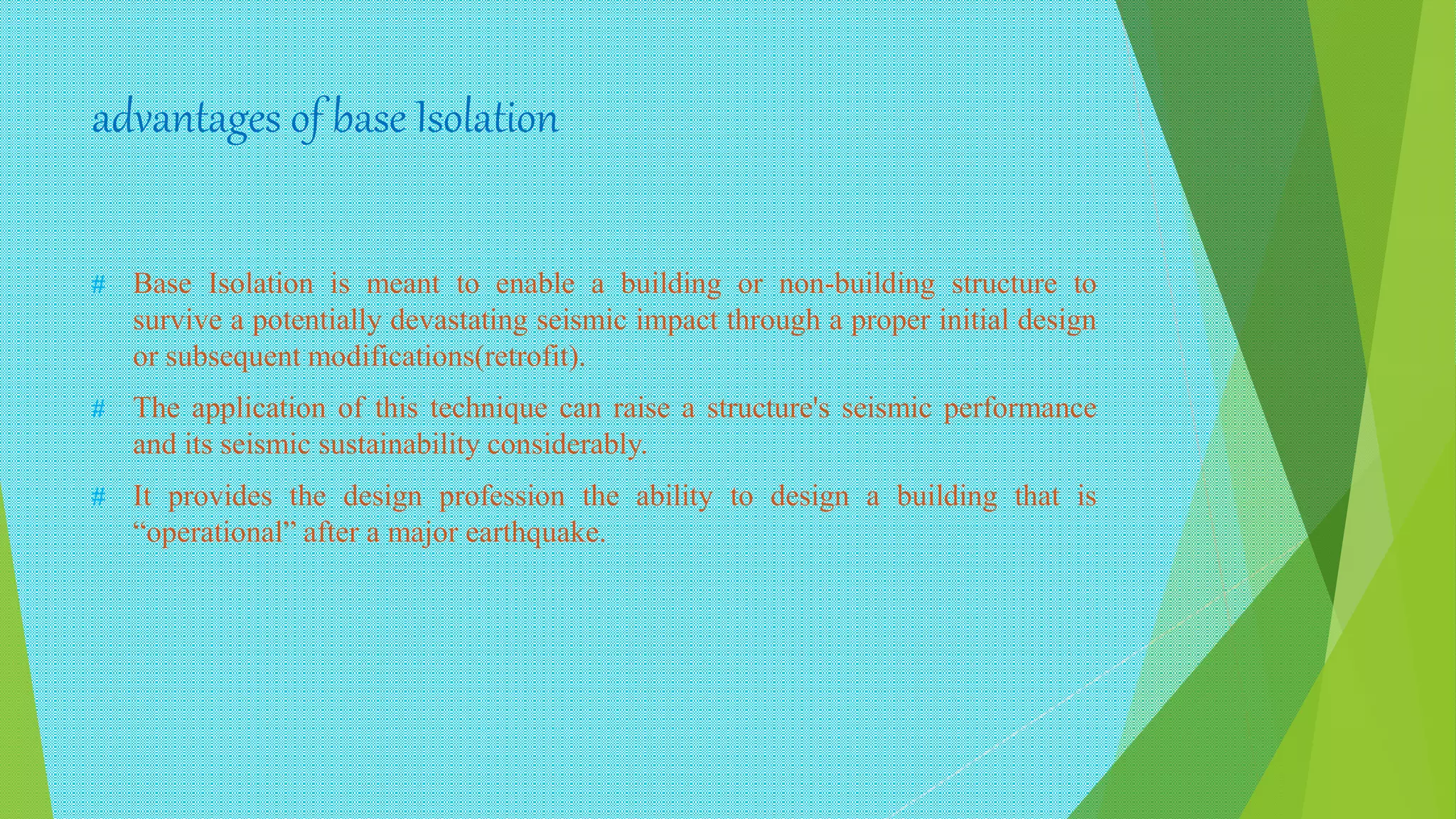 advantages of base Isolation

# Base Isolation is meant to enable a building or non-building structure to survive a potentially devastating seismic impact through a proper initial design or subsequent modifications(retrofit).

# The application of this technique can raise a structure's seismic performance and its seismic sustainability considerably.

# It provides the design profession the ability to design a building that is “operational” after a major earthquake.